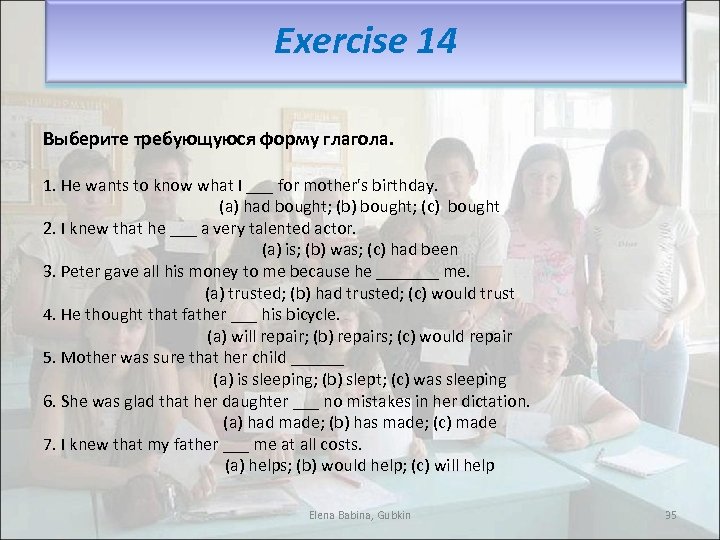 Exercise 14

Выберите требующуюся форму глагола.

1. He wants to know what I ___ for mother's birthday.
(a) had bought; (b) bought; (c) bought
2. I knew that he ___ a very talented actor.
(a) is; (b) was; (c) had been
3. Peter gave all his money to me because he _______ me.
(a) trusted; (b) had trusted; (c) would trust
4. He thought that father ___ his bicycle.
(a) will repair; (b) repairs; (c) would repair
5. Mother was sure that her child ______
(a) is sleeping; (b) slept; (c) was sleeping
6. She was glad that her daughter ___ no mistakes in her dictation.
(a) had made; (b) has made; (c) made
7. I knew that my father ___ me at all costs.
(a) helps; (b) would help; (c) will help

Elena Babina, Gubkin

35